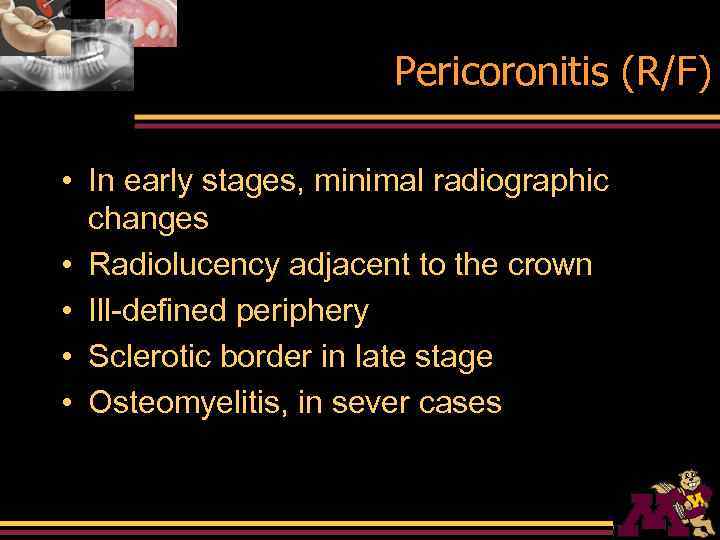 Pericoronitis (R/F)

• In early stages, minimal radiographic changes
• Radiolucency adjacent to the crown
• Ill-defined periphery
• Sclerotic border in late stage
• Osteomyelitis, in sever cases